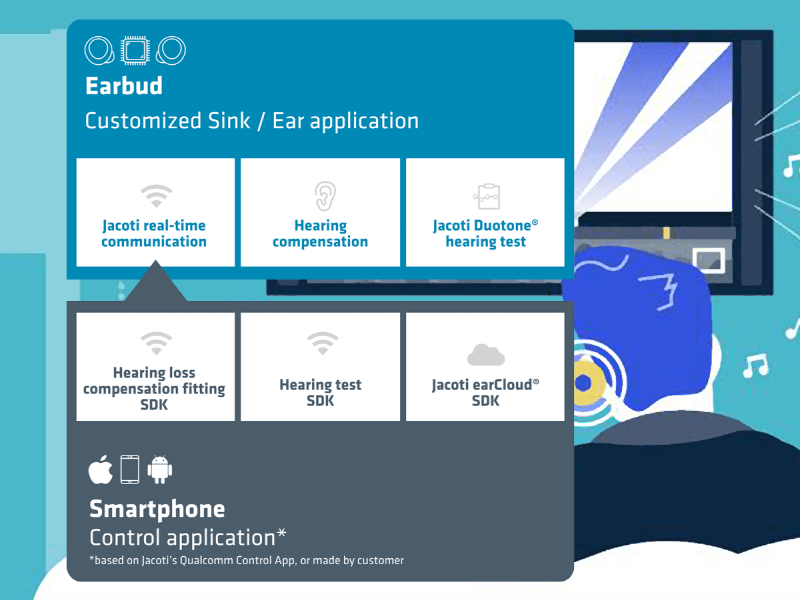 Earbud
Customized Sink / Ear application

Jacoti real-time communication

Hearing compensation

Jacoti Duotone® hearing test

Hearing loss compensation fitting SDK

Hearing test SDK

Jacoti earCloud® SDK

Smartphone
Control application*
*based on Jacoti's Qualcomm Control App, or made by customer